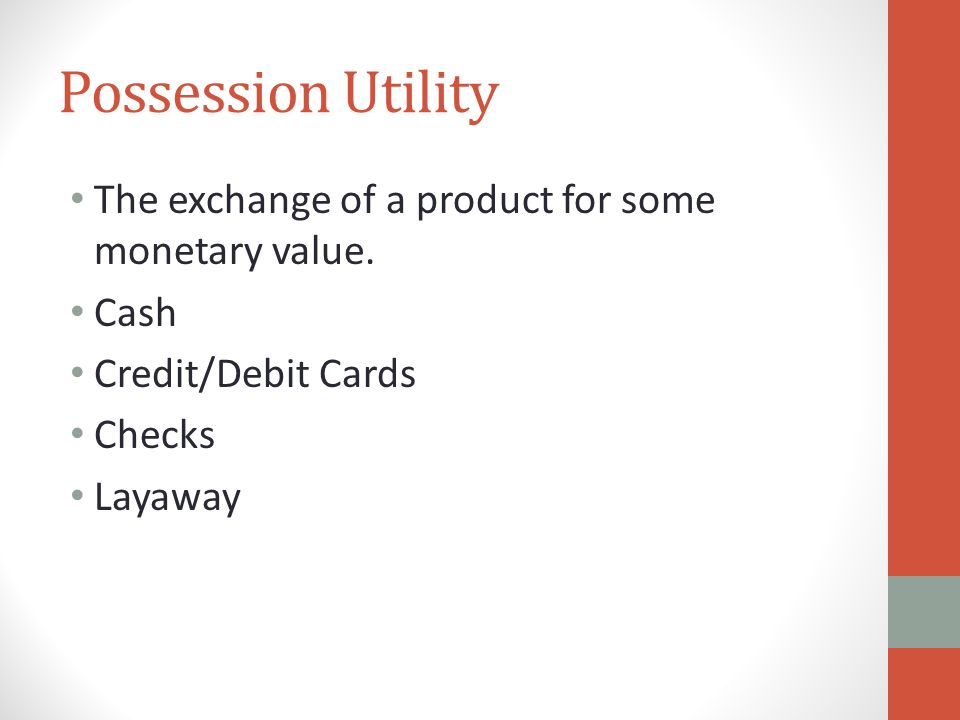 Possession Utility

• The exchange of a product for some monetary value.
• Cash
• Credit/Debit Cards
• Checks
• Layaway